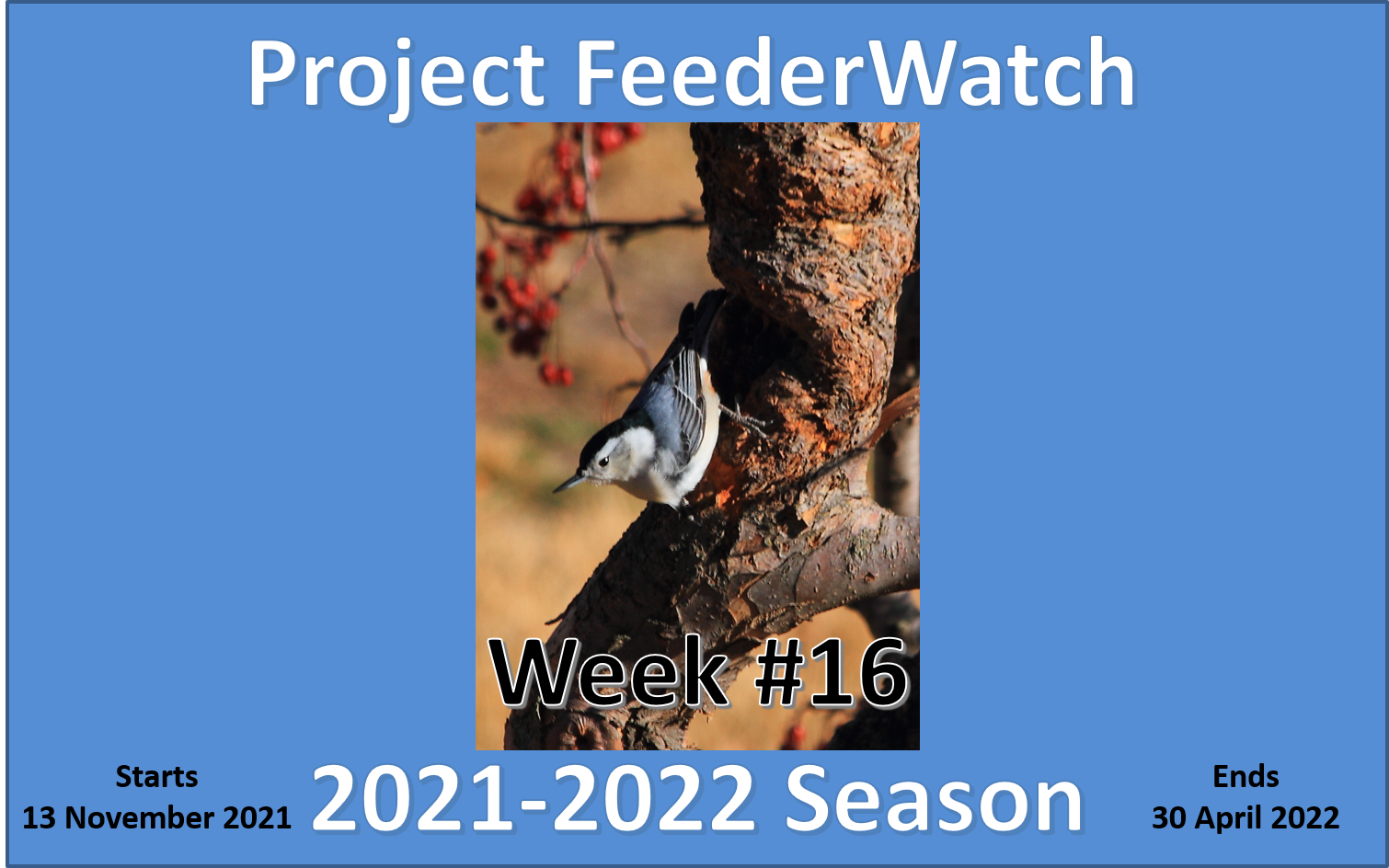 Project FeederWatch

Week #16

Starts
13 November 2021

2021-2022 Season

Ends
30 April 2022